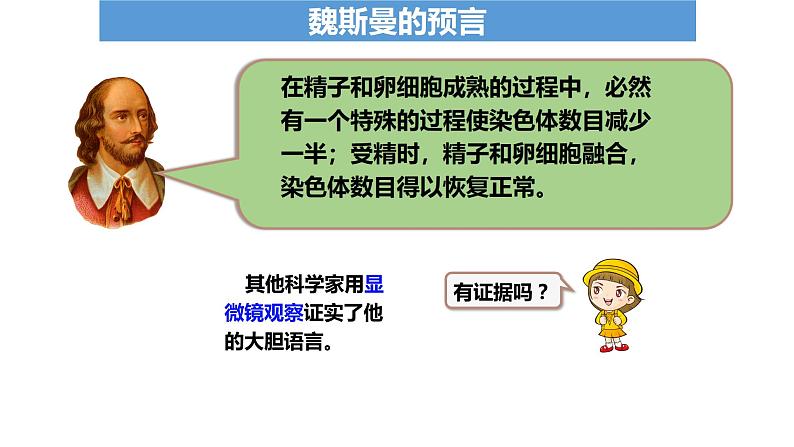 魏斯曼的预言

在精子和卵细胞成熟的过程中，必然有一个特殊的过程使染色体数目减少一半；受精时，精子和卵细胞融合，染色体数目得以恢复正常。

其他科学家用显微镜观察证实了他的大胆语言。

有证据吗？